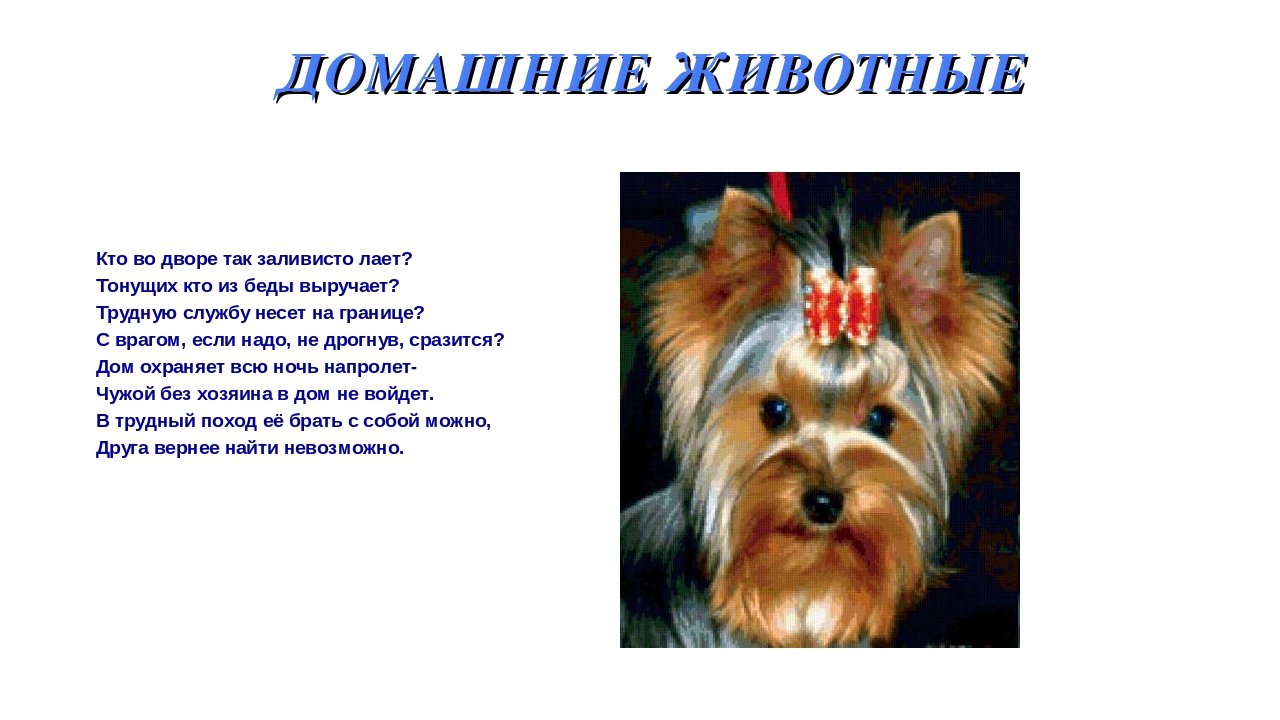 ДОМАШНИЕ ЖИВОТНЫЕ

Кто во дворе так заливисто лает?
Тонущих кто из беды выручает?
Трудную службу несет на границе?
С врагом, если надо, не дрогнув, сразится?
Дом охраняет всю ночь напролет-
Чужой без хозяина в дом не войдет.
В трудный поход её брать с собой можно,
Друга вернее найти невозможно.